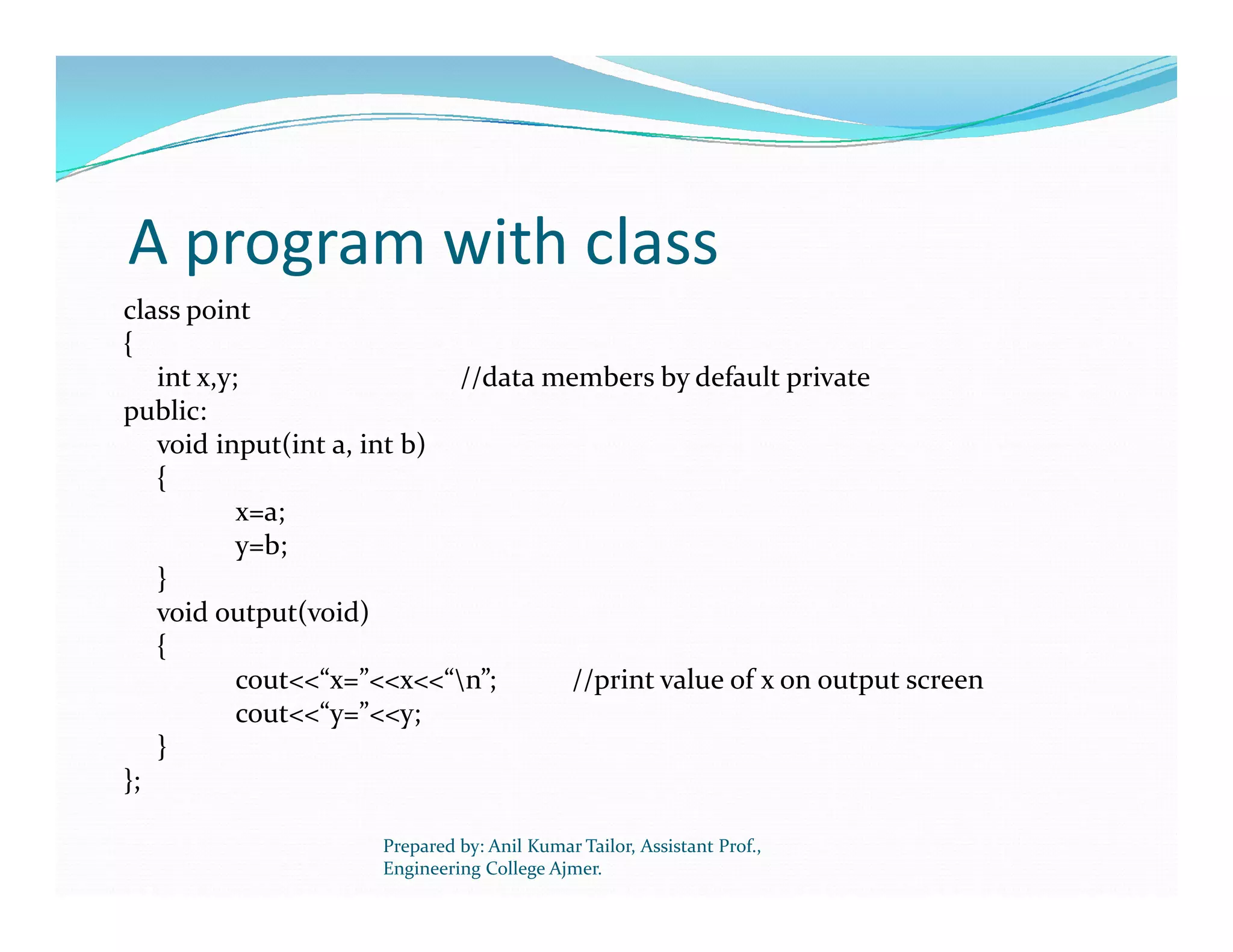 A program with class

class point
{
int x,y; //data members by default private
public:
void input(int a, int b)
{
x=a;
y=b;
}
void output(void)
{
cout<<“x=”<<x<<“\n”; //print value of x on output screen
cout<<“y=”<<y;
}
};

Prepared by: Anil Kumar Tailor, Assistant Prof., Engineering College Ajmer.